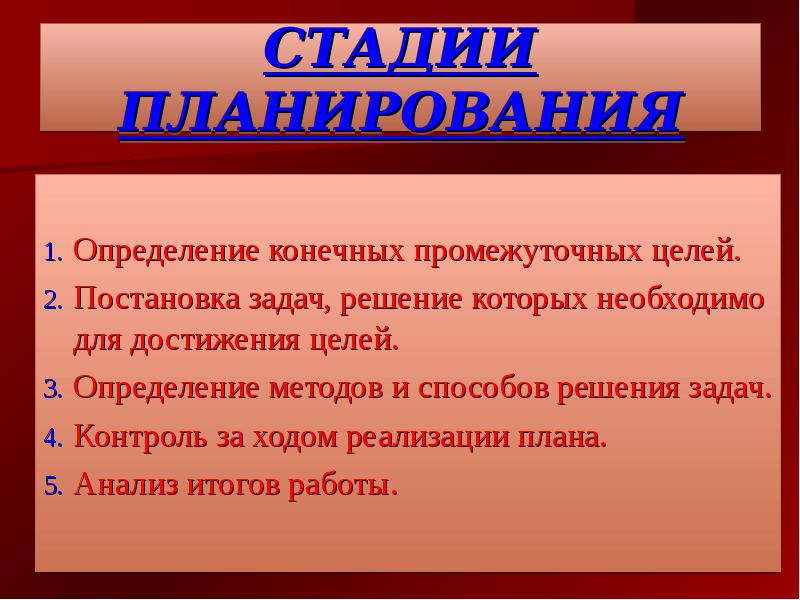 СТАДИИ ПЛАНИРОВАНИЯ

1. Определение конечных промежуточных целей.
2. Постановка задач, решение которых необходимо для достижения целей.
3. Определение методов и способов решения задач.
4. Контроль за ходом реализации плана.
5. Анализ итогов работы.